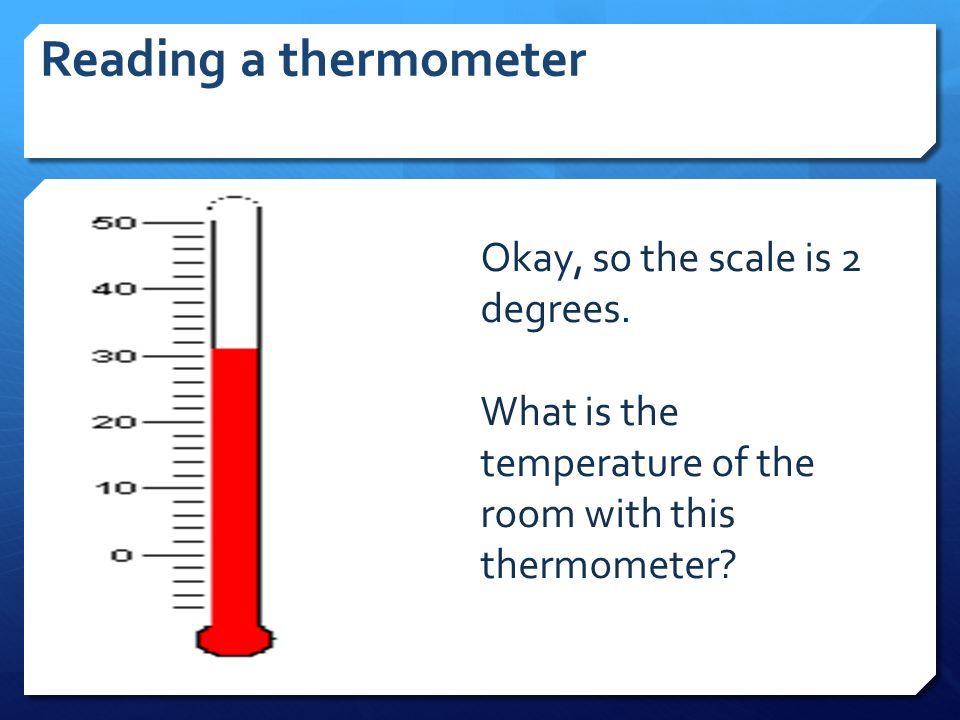 Reading a thermometer

50
40
30
20
10
0

Okay, so the scale is 2 degrees.

What is the temperature of the room with this thermometer?